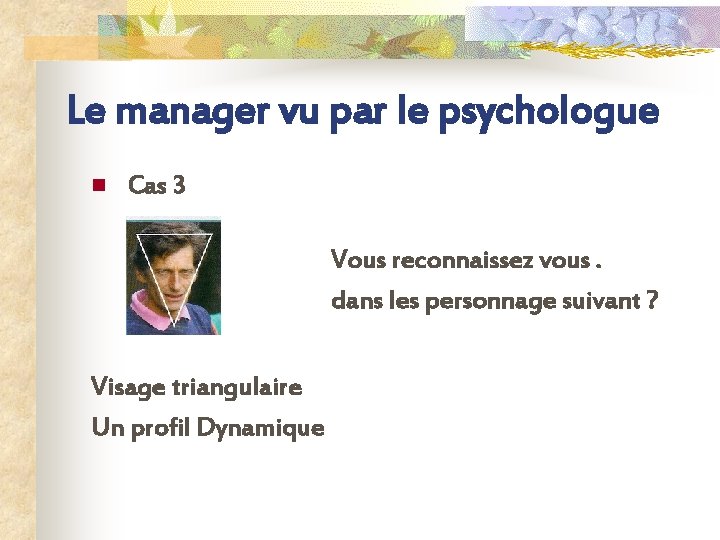 Le manager vu par le psychologue

Cas 3

Vous reconnaissez vous .

dans les personnage suivant ?

Visage triangulaire

Un profil Dynamique